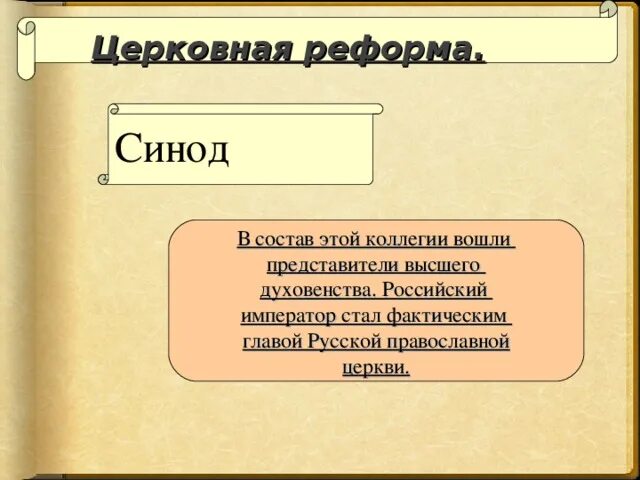 Церковная реформа.

Синод

В состав этой коллегии вошли представители высшего духовенства. Российский император стал фактическим главой Русской православной церкви.